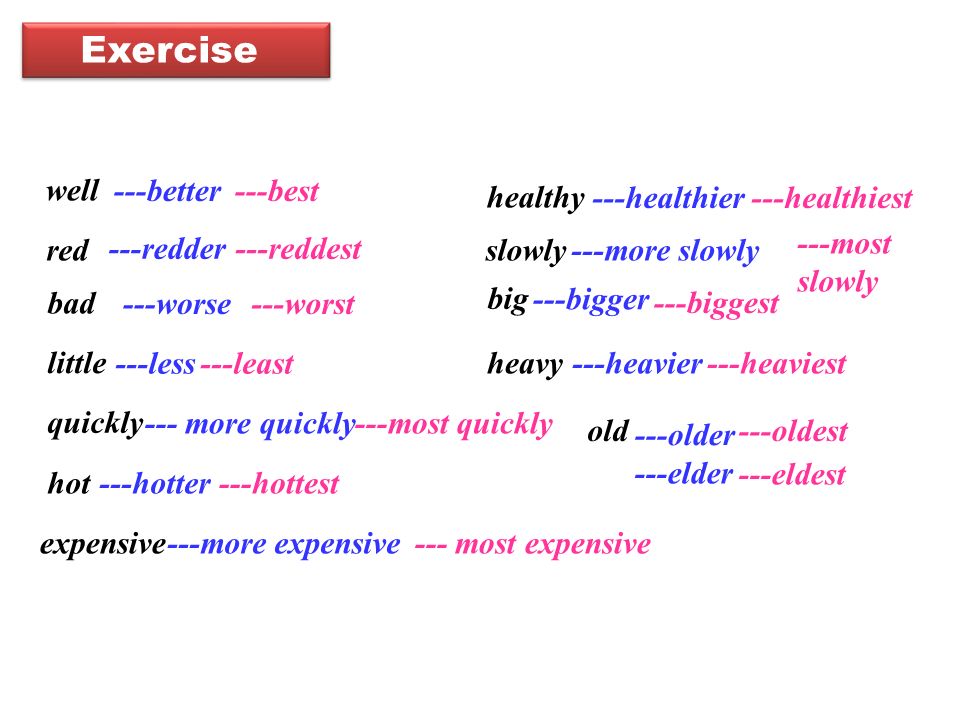 Exercise

well ---better ---best

red ---redder ---reddest

bad ---worse ---worst

little ---less ---least

quickly--- more quickly---most quickly

hot ---hotter ---hottest

expensive---more expensive --- most expensive

healthy ---healthier ---healthiest

slowly ---more slowly ---most slowly

big ---bigger ---biggest

heavy ---heavier ---heaviest

old ---older ---oldest
---elder ---eldest